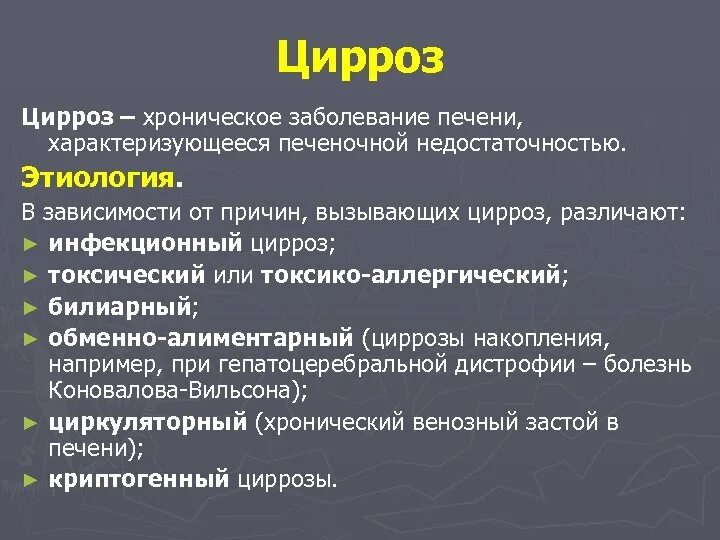 Цирроз

Цирроз – хроническое заболевание печени, характеризующееся печеночной недостаточностью.

Этиология.

В зависимости от причин, вызывающих цирроз, различают:
► инфекционный цирроз;
► токсический или токсико-аллергический;
► билиарный;
► обменно-алиментарный (циррозы накопления, например, при гепатоцеребральной дистрофии – болезнь Коновалова-Вильсона);
► циркуляторный (хронический венозный застой в печени);
► криптогенный циррозы.